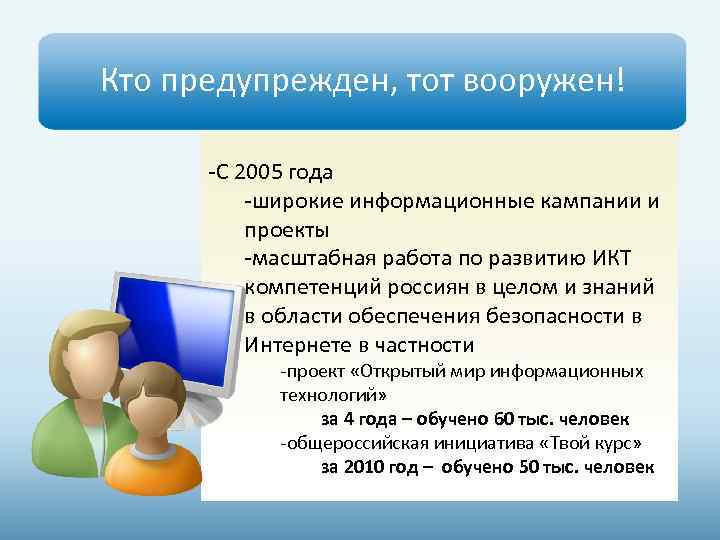 Кто предупрежден, тот вооружен!

-С 2005 года

-широкие информационные кампании и проекты

-масштабная работа по развитию ИКТ компетенций россиян в целом и знаний в области обеспечения безопасности в Интернете в частности

-проект «Открытый мир информационных технологий»

за 4 года – обучено 60 тыс. человек

-общероссийская инициатива «Твой курс»

за 2010 год – обучено 50 тыс. человек